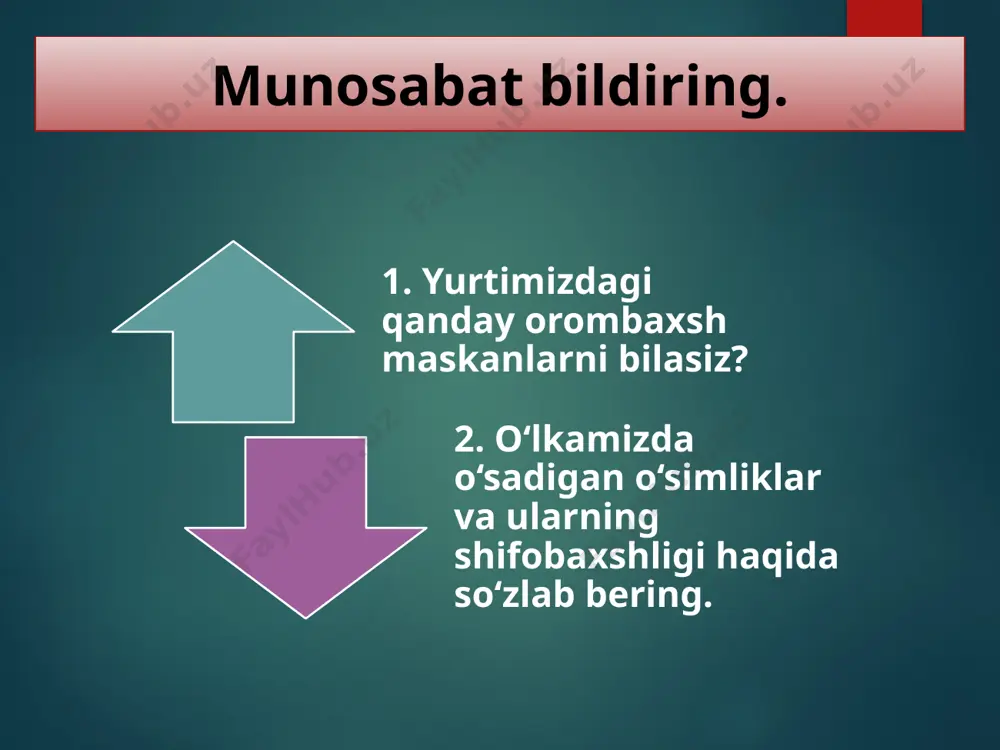 Munosabat bildiring.

1. Yurtimizdagi qanday orombaxsh maskanlarni bilasiz?

2. O‘lkamizda o‘sadigan o‘simliklar va ularning shifobaxshligi haqida so‘zlab bering.

FaylHub.uz